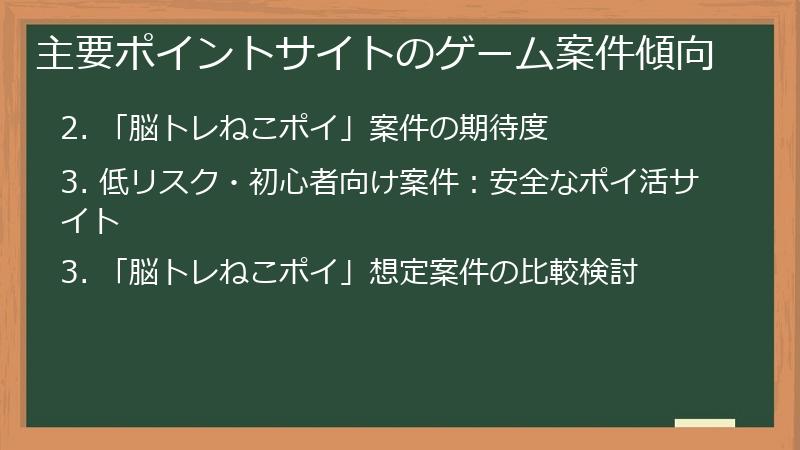 主要ポイントサイトのゲーム案件傾向

2. 「脳トレねこポイ」案件の期待度

3. 低リスク・初心者向け案件：安全なポイ活サイト

3. 「脳トレねこポイ」想定案件の比較検討